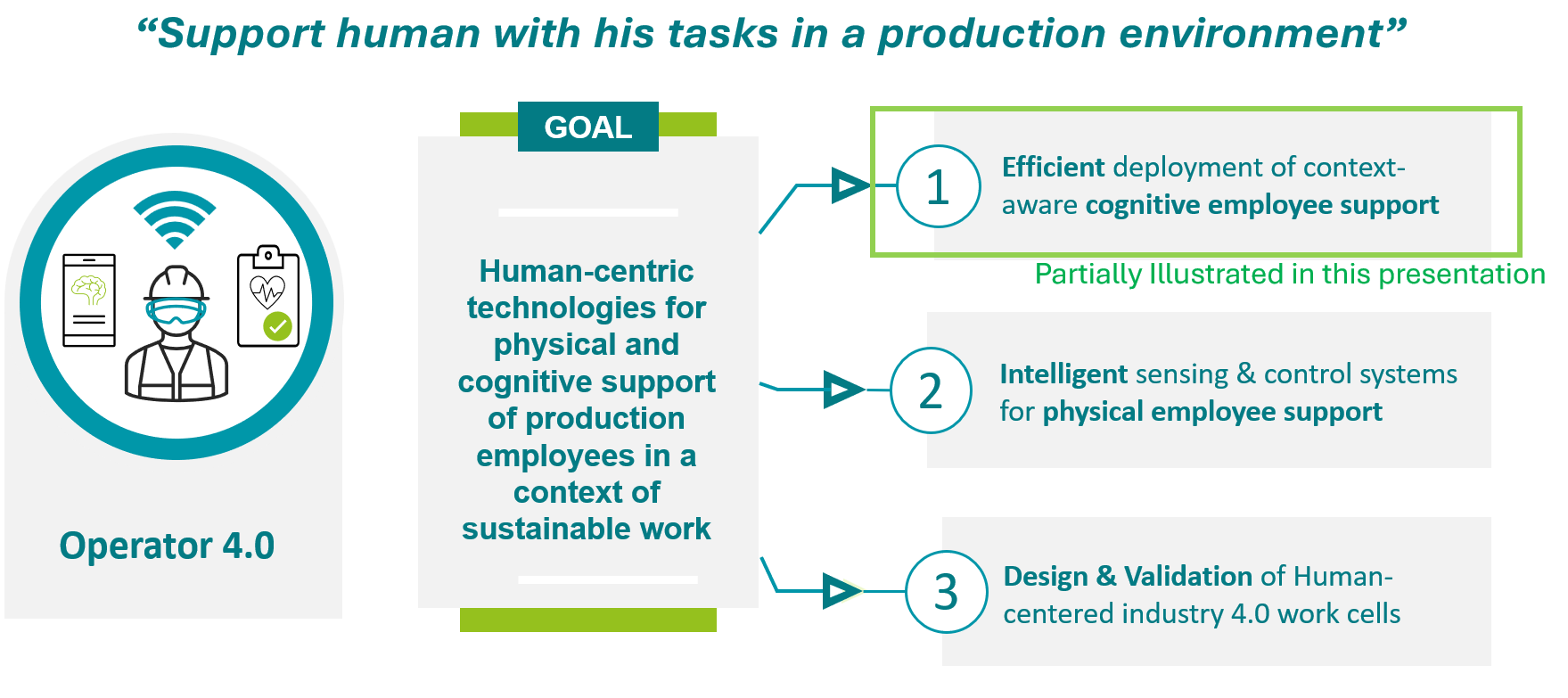 “Support human with his tasks in a production environment”

Operator 4.0

GOAL

Human-centric technologies for physical and cognitive support of production employees in a context of sustainable work

1 Efficient deployment of context-aware cognitive employee support

Partially Illustrated in this presentation

2 Intelligent sensing & control systems for physical employee support

3 Design & Validation of Human-centered industry 4.0 work cells